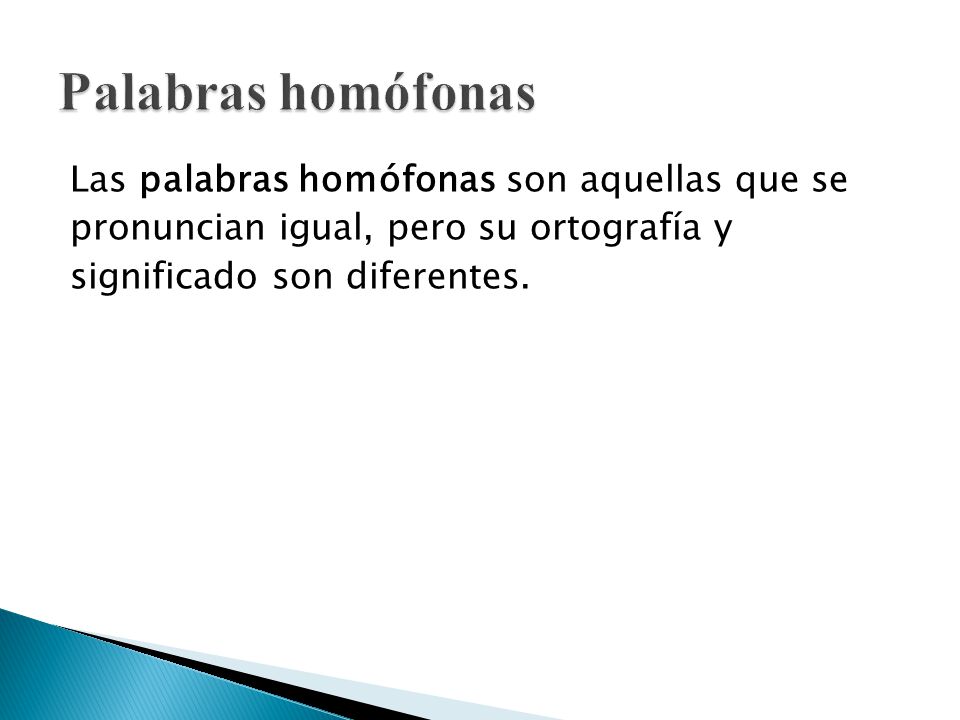 Palabras homófonas

Las palabras homófonas son aquellas que se pronuncian igual, pero su ortografía y significado son diferentes.